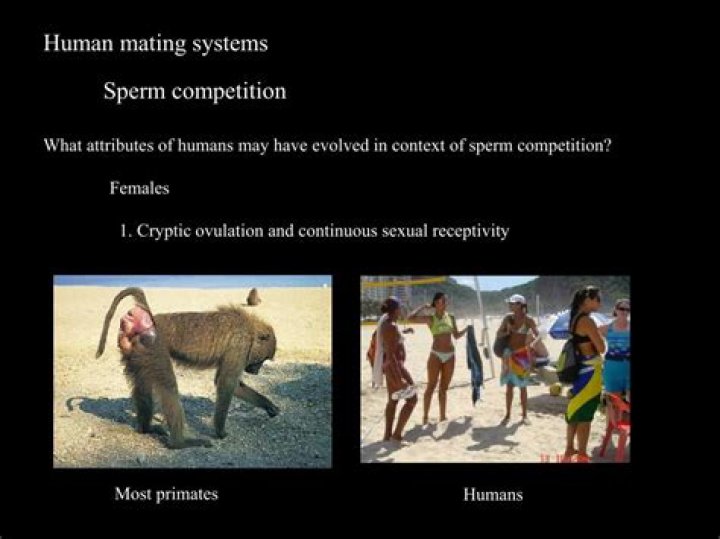 Human mating systems

Sperm competition

What attributes of humans may have evolved in context of sperm competition?

Females

1. Cryptic ovulation and continuous sexual receptivity

Most primates

Humans